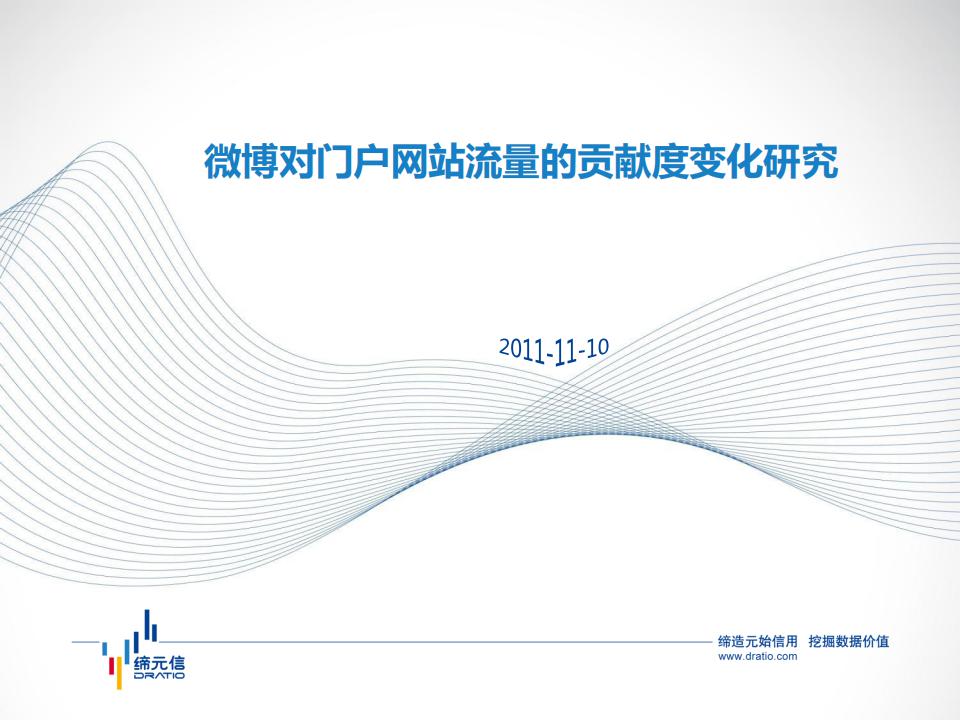 微博对门户网站流量的贡献度变化研究

2011-11-10

缔元信
DRATIO

缔造元始信用 挖掘数据价值
www.dratio.com